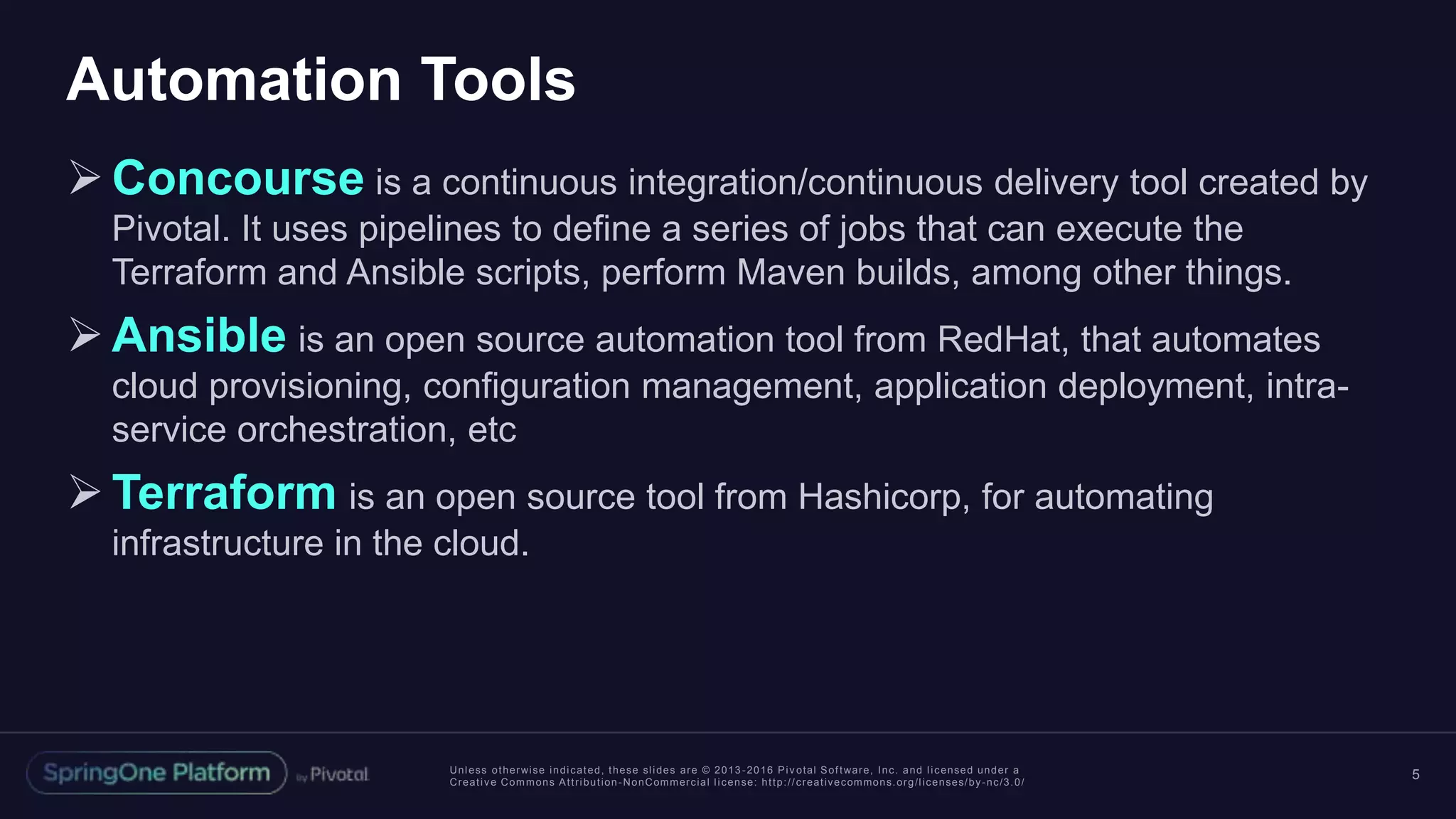 Automation Tools

➢ Concourse is a continuous integration/continuous delivery tool created by Pivotal. It uses pipelines to define a series of jobs that can execute the Terraform and Ansible scripts, perform Maven builds, among other things.

➢ Ansible is an open source automation tool from RedHat, that automates cloud provisioning, configuration management, application deployment, intra-service orchestration, etc

➢ Terraform is an open source tool from Hashicorp, for automating infrastructure in the cloud.

SpringOne Platform by Pivotal

Unless otherwise indicated, these slides are © 2013-2016 Pivotal Software, Inc. and licensed under a Creative Commons Attribution-NonCommercial license: http://creativecommons.org/licenses/by-nc/3.0/

5